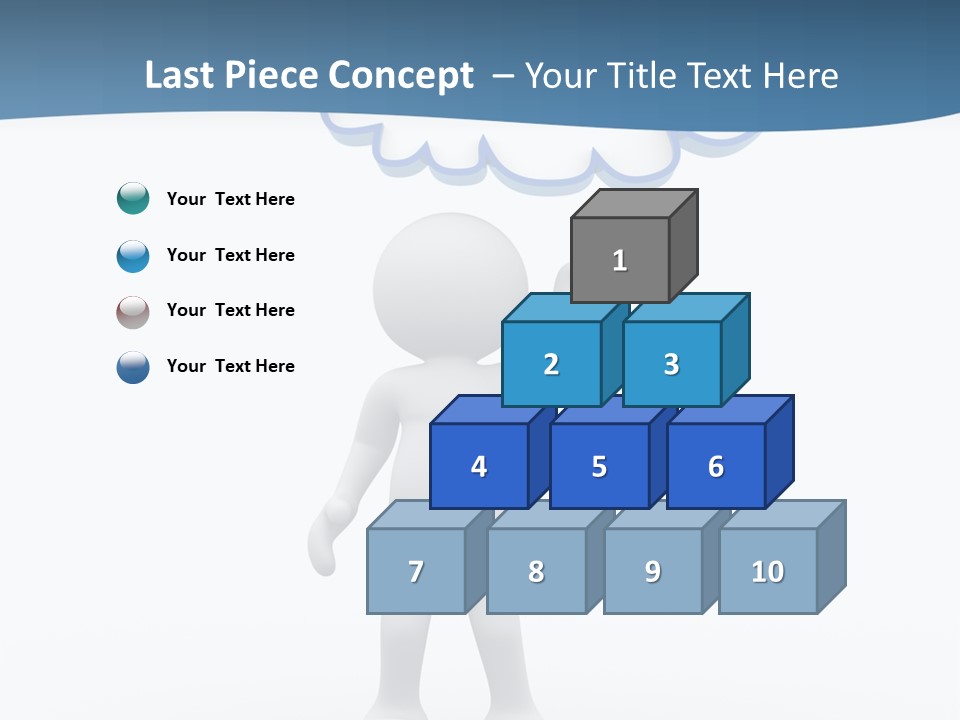 Last Piece Concept – Your Title Text Here

Your Text Here

Your Text Here

Your Text Here

Your Text Here

1

2

3

4

5

6

7

8

9

10